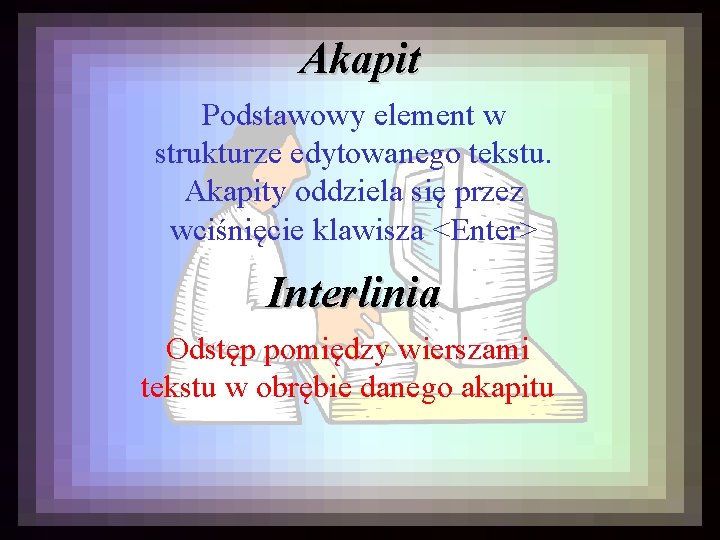 Akapit

Podstawowy element w strukturze edytowanego tekstu. Akapity oddziela się przez wciśnięcie klawisza <Enter>

Interlinia

Odstęp pomiędzy wierszami tekstu w obrębie danego akapitu